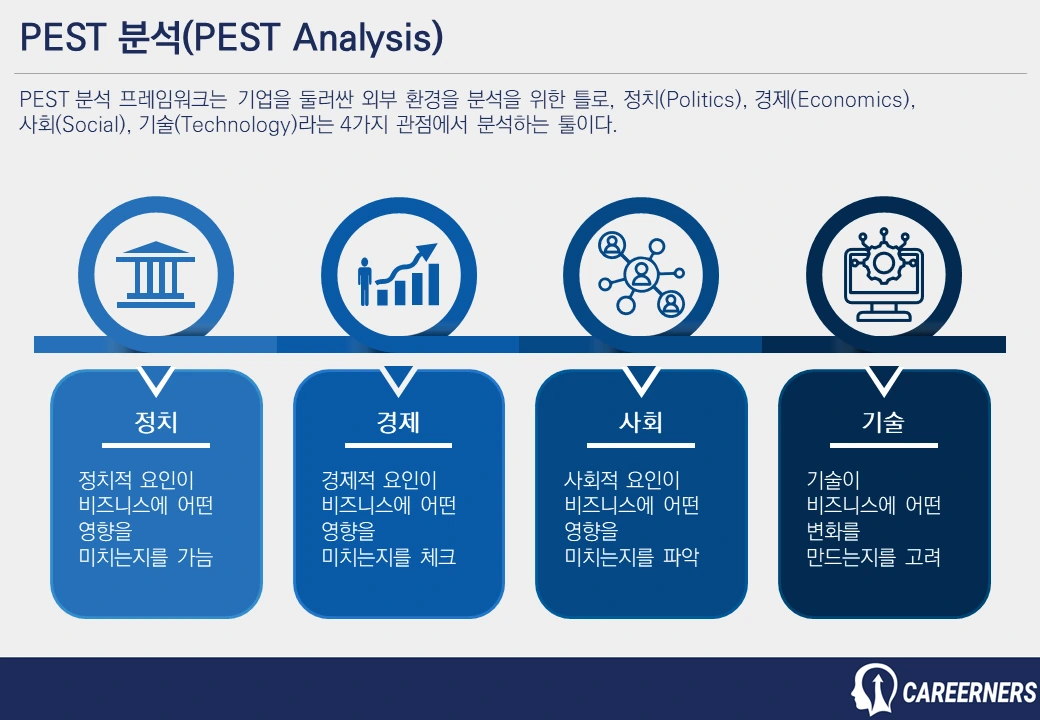 PEST 분석(PEST Analysis)

PEST 분석 프레임워크는 기업을 둘러싼 외부 환경을 분석을 위한 틀로, 정치(Politics), 경제(Economics), 사회(Social), 기술(Technology)라는 4가지 관점에서 분석하는 툴이다.

정치

정치적 요인이 비즈니스에 어떤 영향을 미치는지를 가늠

경제

경제적 요인이 비즈니스에 어떤 영향을 미치는지를 체크

사회

사회적 요인이 비즈니스에 어떤 영향을 미치는지를 파악

기술

기술이 비즈니스에 어떤 변화를 만드는지를 고려

CAREERNERS